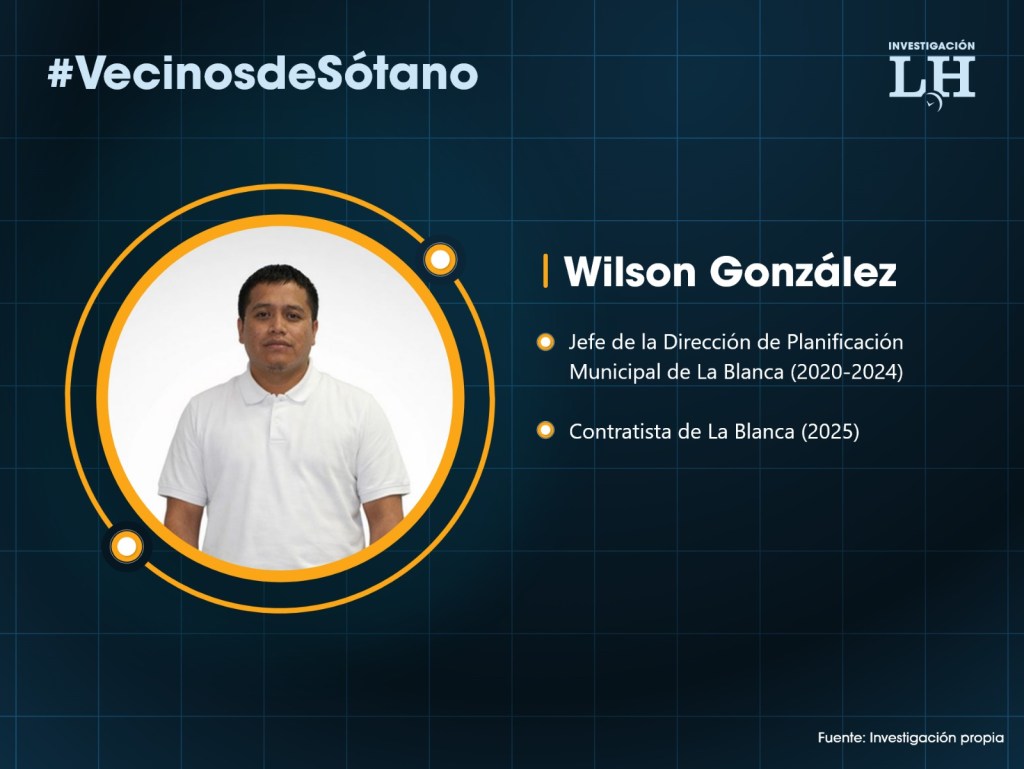 #VecinosdeSótano

INVESTIGACIÓN
LH

Wilson González

Jefe de la Dirección de Planificación Municipal de La Blanca (2020-2024)

Contratista de La Blanca (2025)

Fuente: Investigación propia